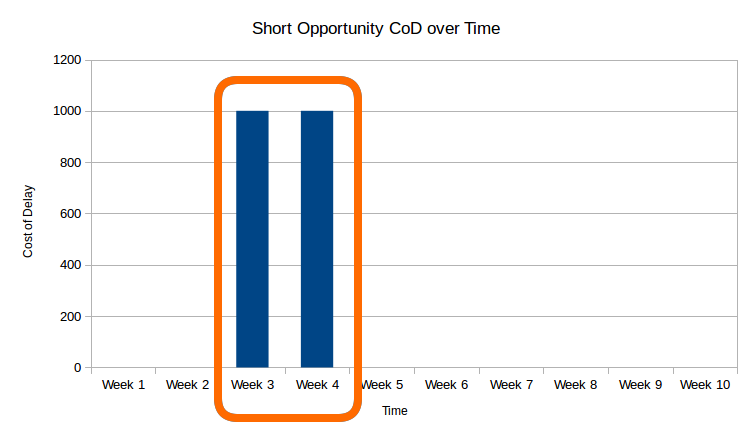 Short Opportunity CoD over Time

Cost of Delay

1200
1000
800
600
400
200
0

Week 1 Week 2 Week 3 Week 4 Week 5 Week 6 Week 7 Week 8 Week 9 Week 10

Time